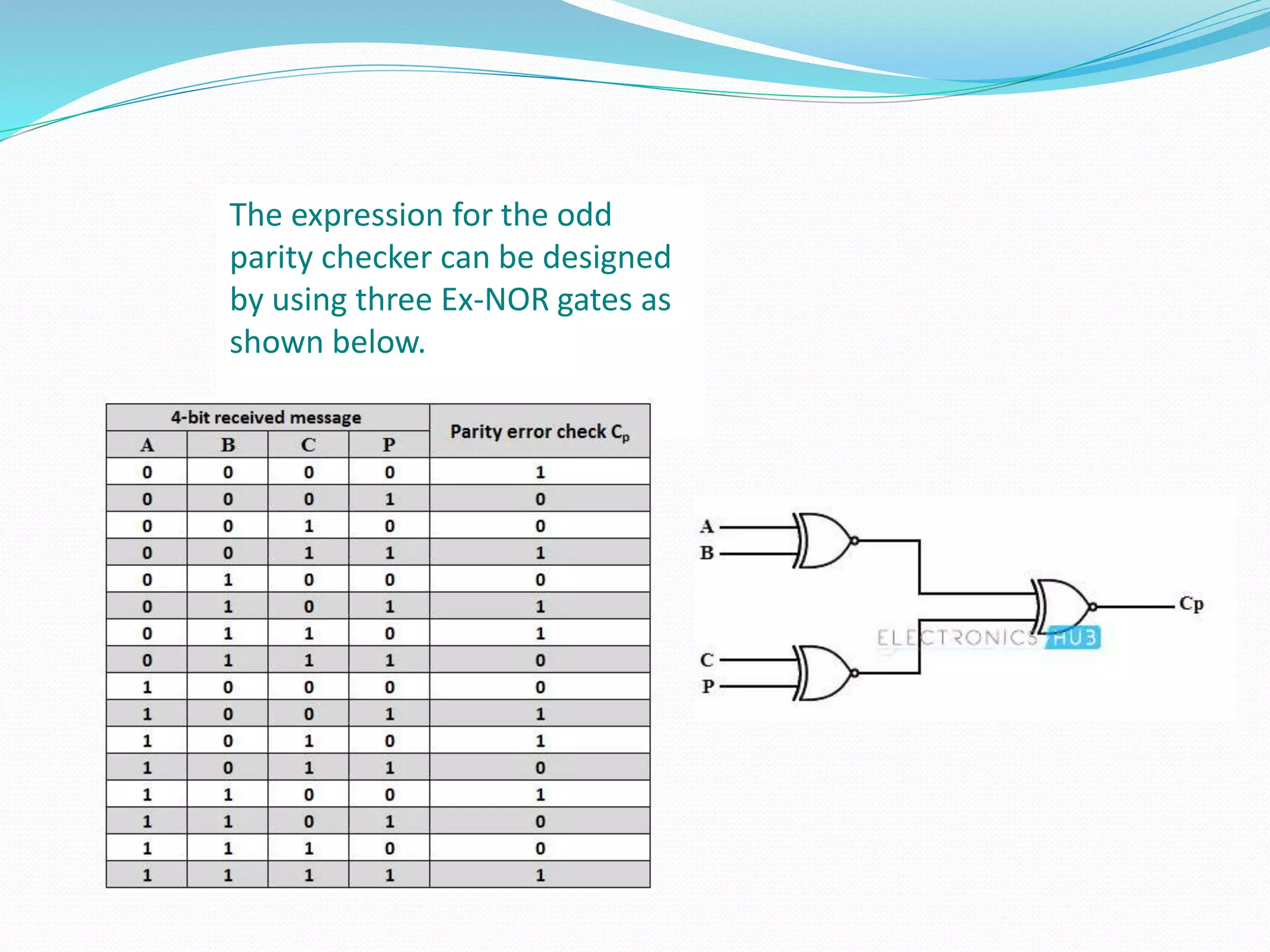 The expression for the odd parity checker can be designed by using three Ex-NOR gates as shown below.

| 4-bit received message | | | | Parity error check $C_p$ |
|---|---|---|---|---|
| A | B | C | P | |
| 0 | 0 | 0 | 0 | 1 |
| 0 | 0 | 0 | 1 | 0 |
| 0 | 0 | 1 | 0 | 0 |
| 0 | 0 | 1 | 1 | 1 |
| 0 | 1 | 0 | 0 | 0 |
| 0 | 1 | 0 | 1 | 1 |
| 0 | 1 | 1 | 0 | 1 |
| 0 | 1 | 1 | 1 | 0 |
| 1 | 0 | 0 | 0 | 0 |
| 1 | 0 | 0 | 1 | 1 |
| 1 | 0 | 1 | 0 | 1 |
| 1 | 0 | 1 | 1 | 0 |
| 1 | 1 | 0 | 0 | 1 |
| 1 | 1 | 0 | 1 | 0 |
| 1 | 1 | 1 | 0 | 0 |
| 1 | 1 | 1 | 1 | 1 |

A
B
C
P
Cp
ELECTRONICS HUB